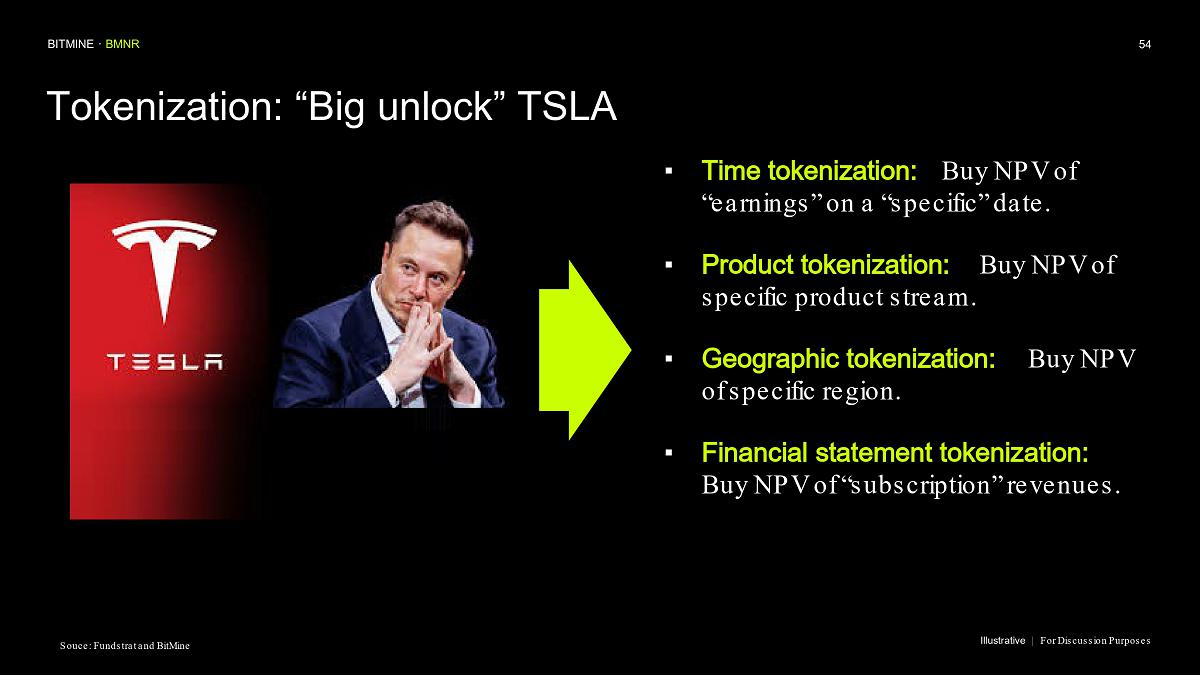 BITMINE · BMNR

54

Tokenization: “Big unlock” TSLA

TESLA

▪ Time tokenization: Buy NPV of “earnings” on a “specific” date.

▪ Product tokenization: Buy NPV of specific product stream.

▪ Geographic tokenization: Buy NPV of specific region.

▪ Financial statement tokenization: Buy NPV of “subscription” revenues.

Souce: Fundstrat and BitMine

Illustrative | For Discussion Purposes